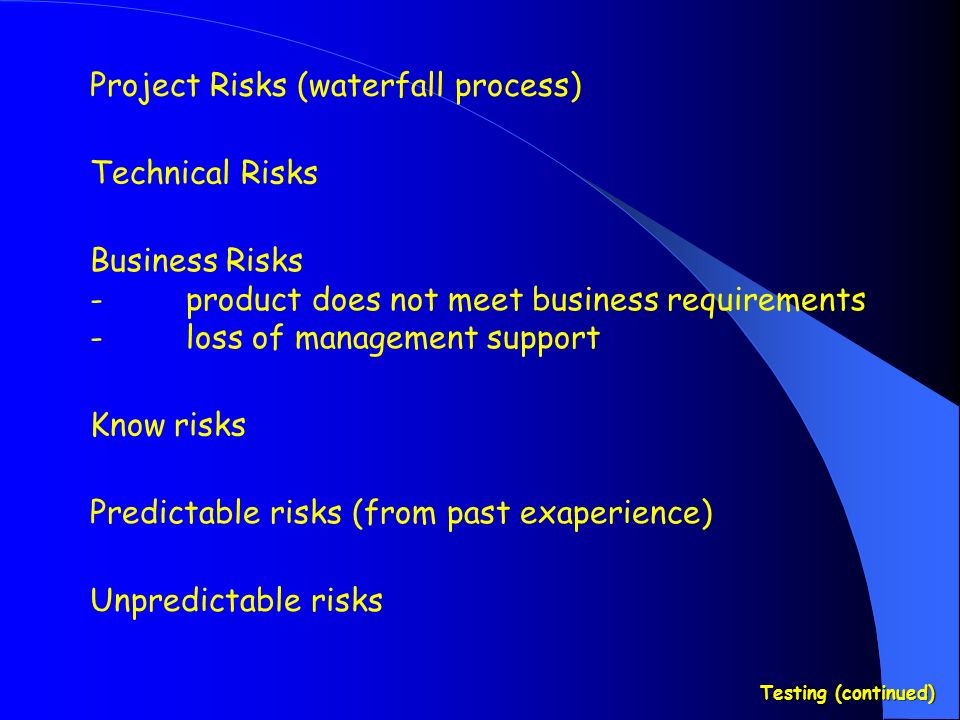 Project Risks (waterfall process)

Technical Risks

Business Risks
- product does not meet business requirements
- loss of management support

Know risks

Predictable risks (from past exaperience)

Unpredictable risks

Testing (continued)